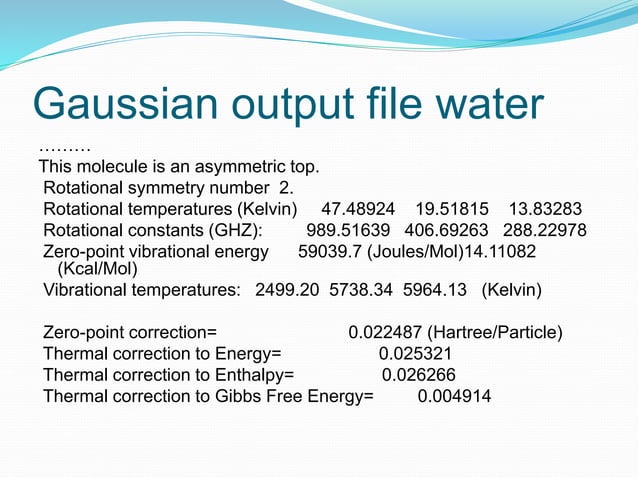 Gaussian output file water

………
This molecule is an asymmetric top.
Rotational symmetry number 2.
Rotational temperatures (Kelvin) 47.48924 19.51815 13.83283
Rotational constants (GHZ): 989.51639 406.69263 288.22978
Zero-point vibrational energy 59039.7 (Joules/Mol)14.11082 (Kcal/Mol)
Vibrational temperatures: 2499.20 5738.34 5964.13 (Kelvin)

Zero-point correction= 0.022487 (Hartree/Particle)
Thermal correction to Energy= 0.025321
Thermal correction to Enthalpy= 0.026266
Thermal correction to Gibbs Free Energy= 0.004914